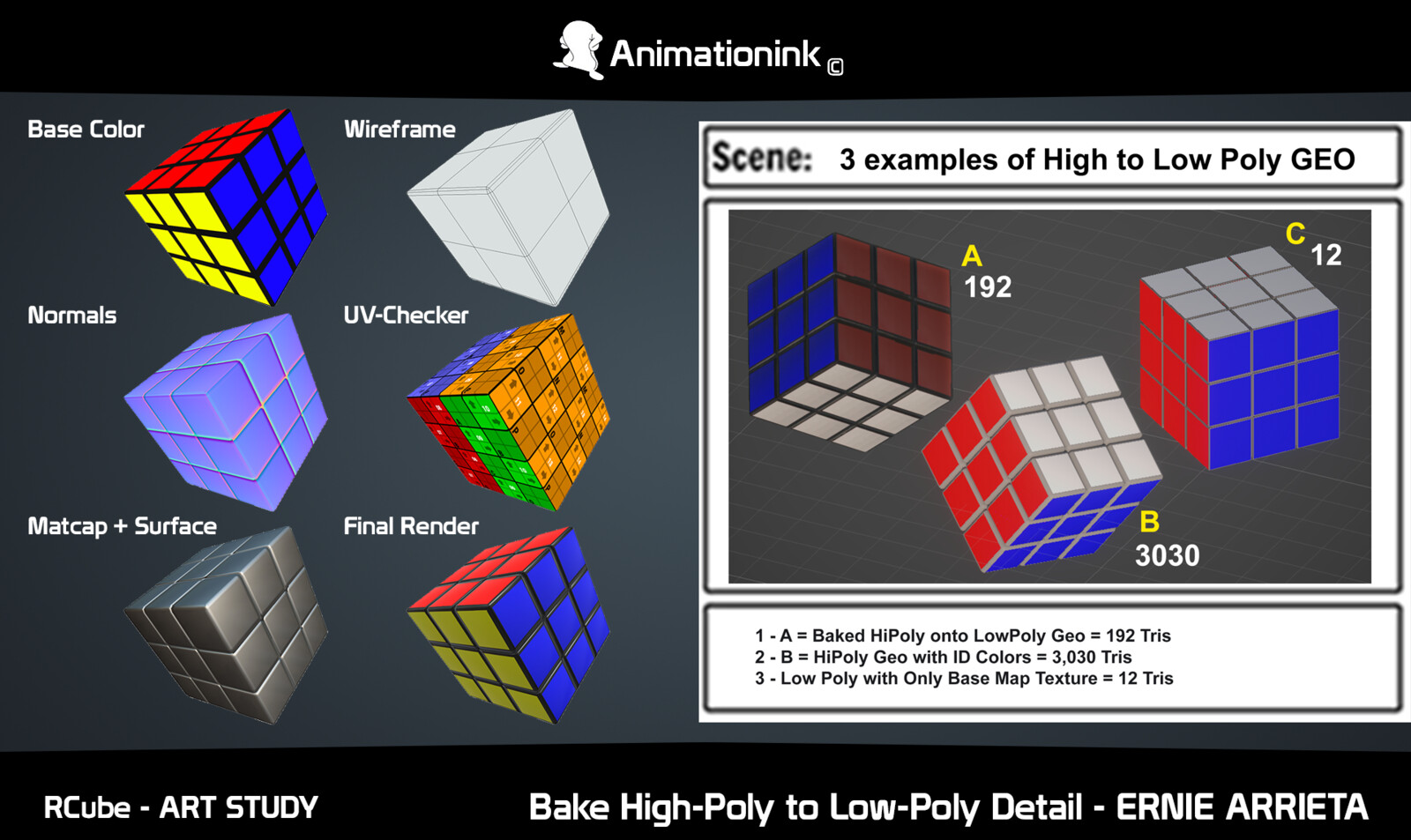 Animationink ©

Base Color

Wireframe

Normals

UV-Checker

Matcap + Surface

Final Render

Scene: 3 examples of High to Low Poly GEO

A
192

C
12

B
3030

1 - A = Baked HiPoly onto LowPoly Geo = 192 Tris
2 - B = HiPoly Geo with ID Colors = 3,030 Tris
3 - Low Poly with Only Base Map Texture = 12 Tris

RCube - ART STUDY

Bake High-Poly to Low-Poly Detail - ERNIE ARRIETA